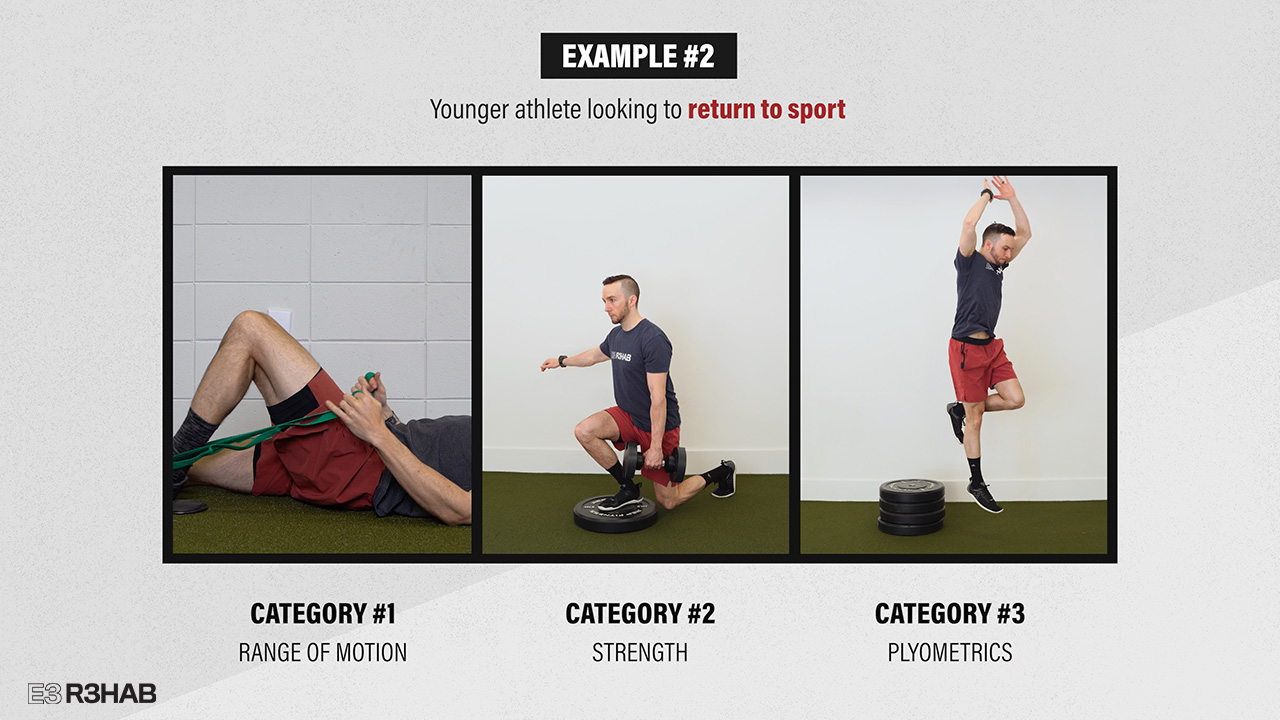 EXAMPLE #2

Younger athlete looking to return to sport

E3 R3HAB

CATEGORY #1
RANGE OF MOTION

CATEGORY #2
STRENGTH

CATEGORY #3
PLYOMETRICS

E3 R3HAB